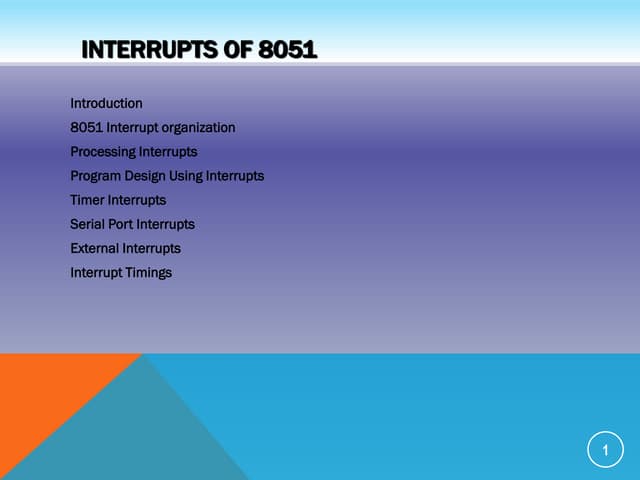 INTERRUPTS OF 8051

Introduction

8051 Interrupt organization

Processing Interrupts

Program Design Using Interrupts

Timer Interrupts

Serial Port Interrupts

External Interrupts

Interrupt Timings

1